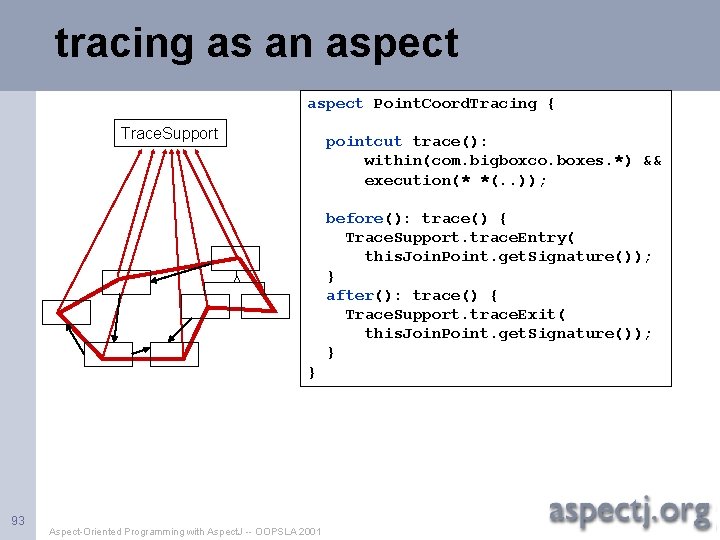 tracing as an aspect

TraceSupport

aspect PointCoordTracing {

pointcut trace():
within(com.bigboxco.boxes.*) &&
execution(* *(..));

before(): trace() {
TraceSupport.traceEntry(
thisJoinPoint.getSignature());
}
after(): trace() {
TraceSupport.traceExit(
thisJoinPoint.getSignature());
}
}

93

Aspect-Oriented Programming with AspectJ -- OOPSLA 2001

aspectj.org